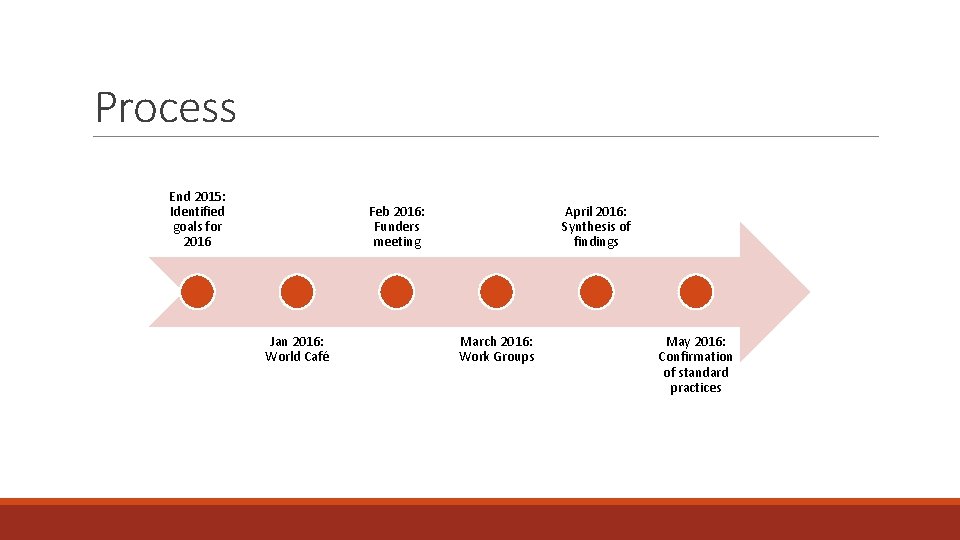 Process

End 2015: Identified goals for 2016

Jan 2016: World Café

Feb 2016: Funders meeting

March 2016: Work Groups

April 2016: Synthesis of findings

May 2016: Confirmation of standard practices